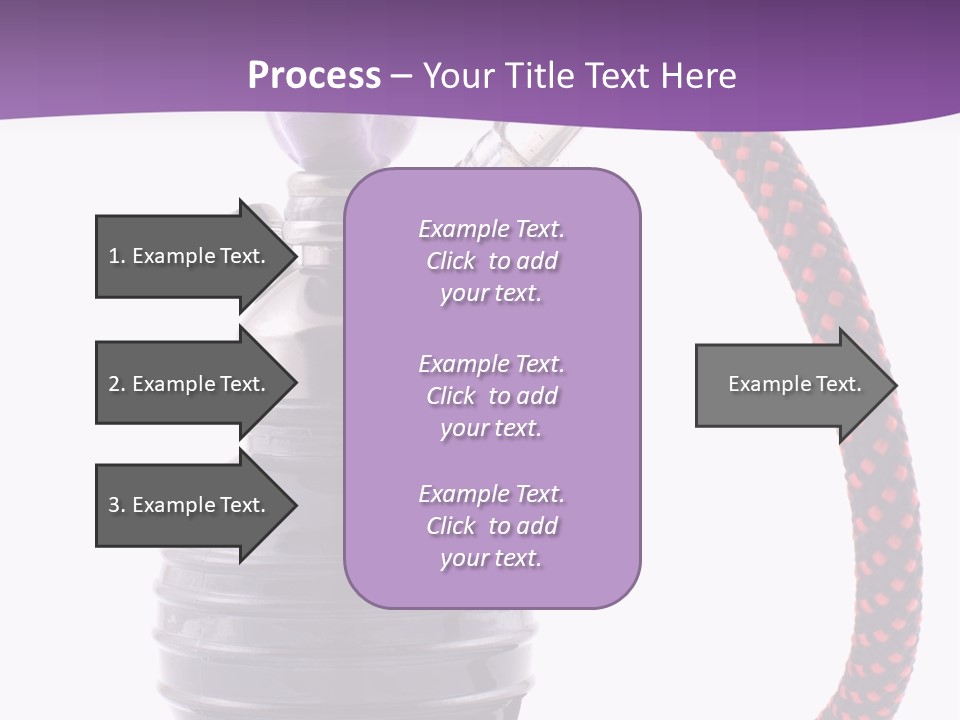 Process – Your Title Text Here

1. Example Text.

2. Example Text.

3. Example Text.

Example Text. Click to add your text.

Example Text. Click to add your text.

Example Text. Click to add your text.

Example Text.